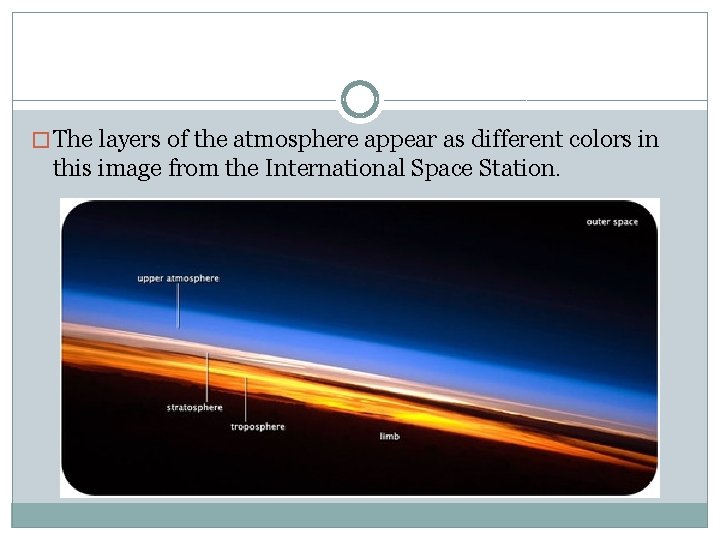 The layers of the atmosphere appear as different colors in this image from the International Space Station.

outer space

upper atmosphere

stratosphere

troposphere

limb